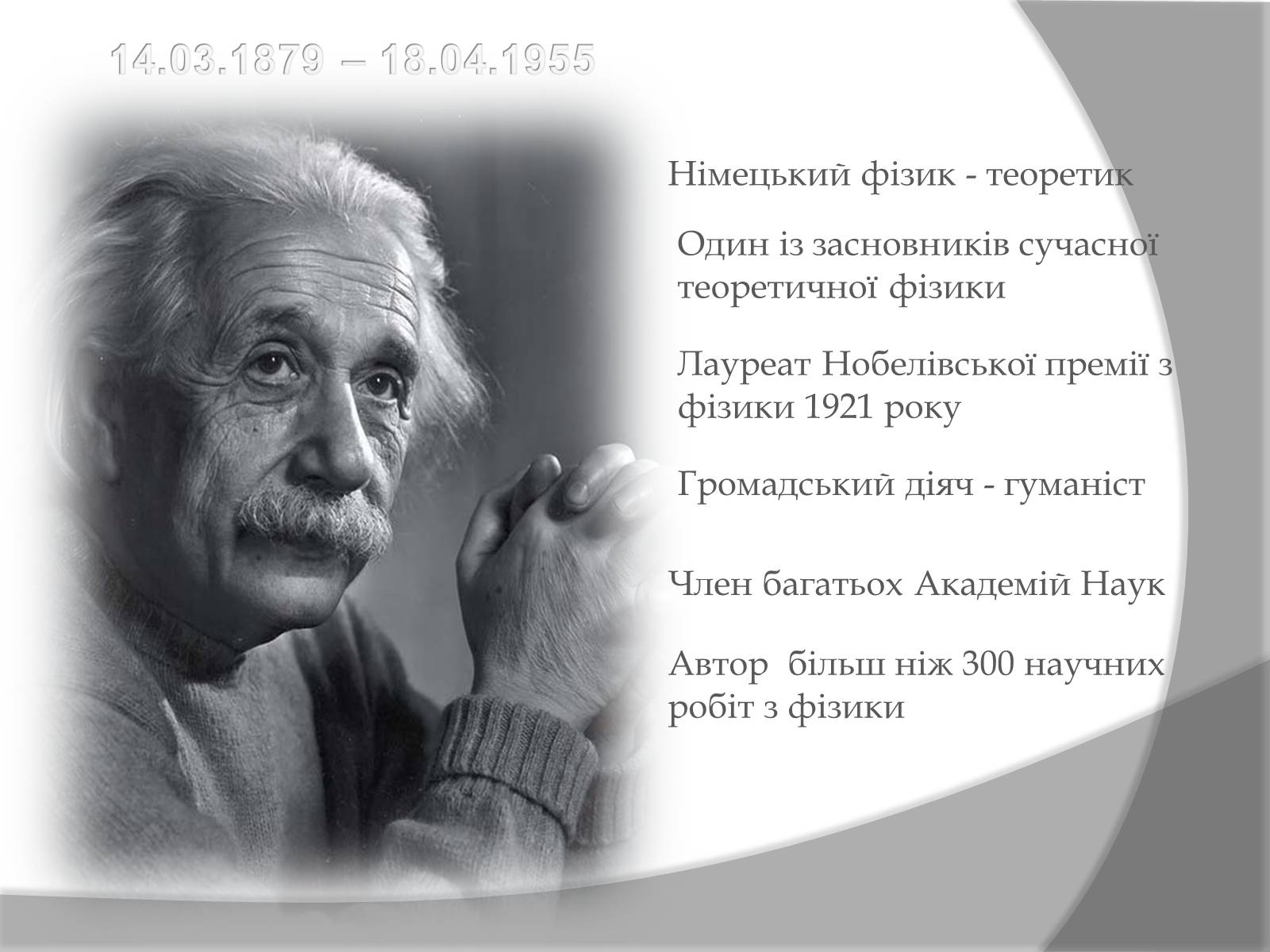 14.03.1879 – 18.04.1955

Німецький фізик - теоретик

Один із засновників сучасної теоретичної фізики

Лауреат Нобелівської премії з фізики 1921 року

Громадський діяч - гуманіст

Член багатьох Академій Наук

Автор  більш ніж 300 научних робіт з фізики